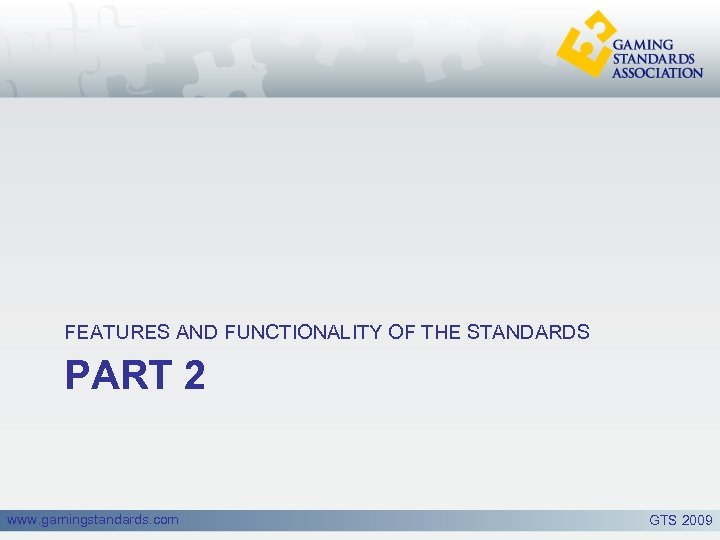 GAMING STANDARDS ASSOCIATION

FEATURES AND FUNCTIONALITY OF THE STANDARDS

PART 2

www.gamingstandards.com

GTS 2009